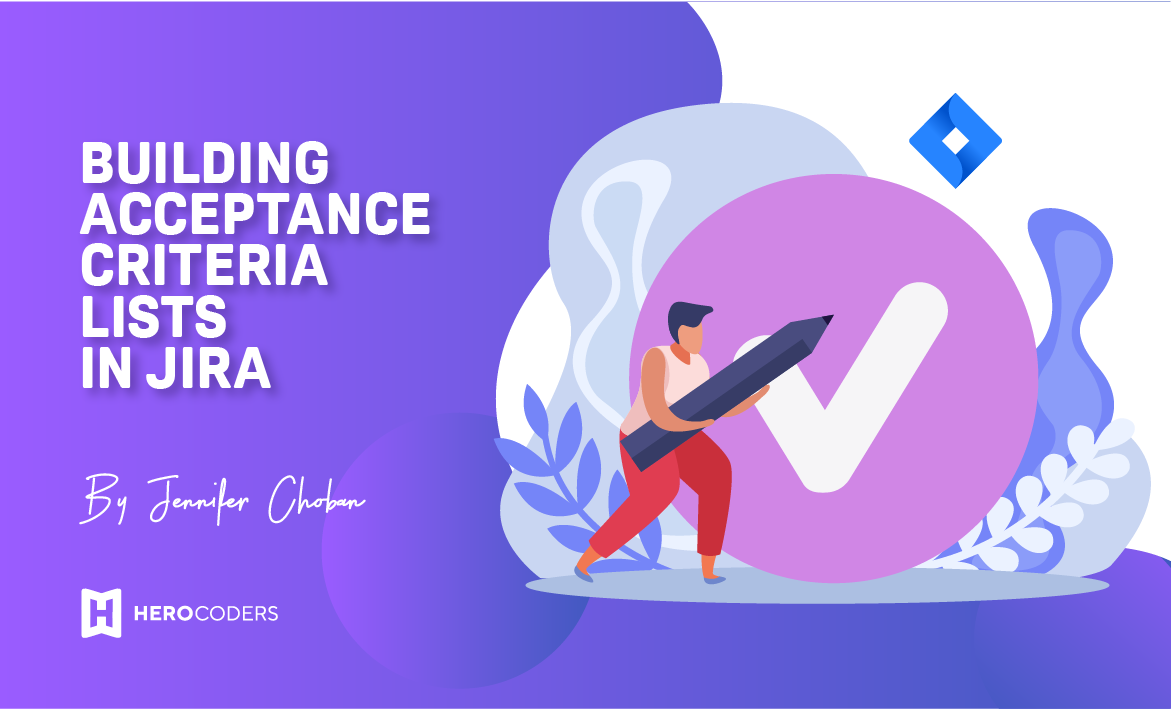 BUILDING ACCEPTANCE CRITERIA LISTS IN JIRA

By Jennifer Choban

HEROCODERS